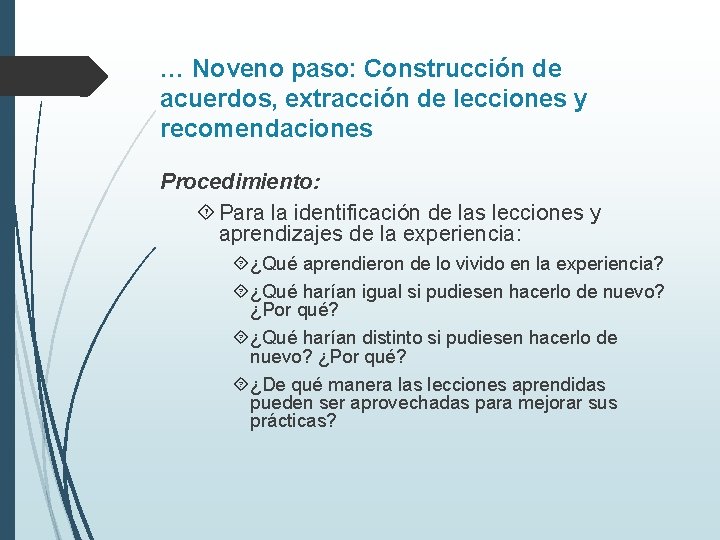 … Noveno paso: Construcción de acuerdos, extracción de lecciones y recomendaciones

Procedimiento:

Para la identificación de las lecciones y aprendizajes de la experiencia:

¿Qué aprendieron de lo vivido en la experiencia?

¿Qué harían igual si pudiesen hacerlo de nuevo? ¿Por qué?

¿Qué harían distinto si pudiesen hacerlo de nuevo? ¿Por qué?

¿De qué manera las lecciones aprendidas pueden ser aprovechadas para mejorar sus prácticas?